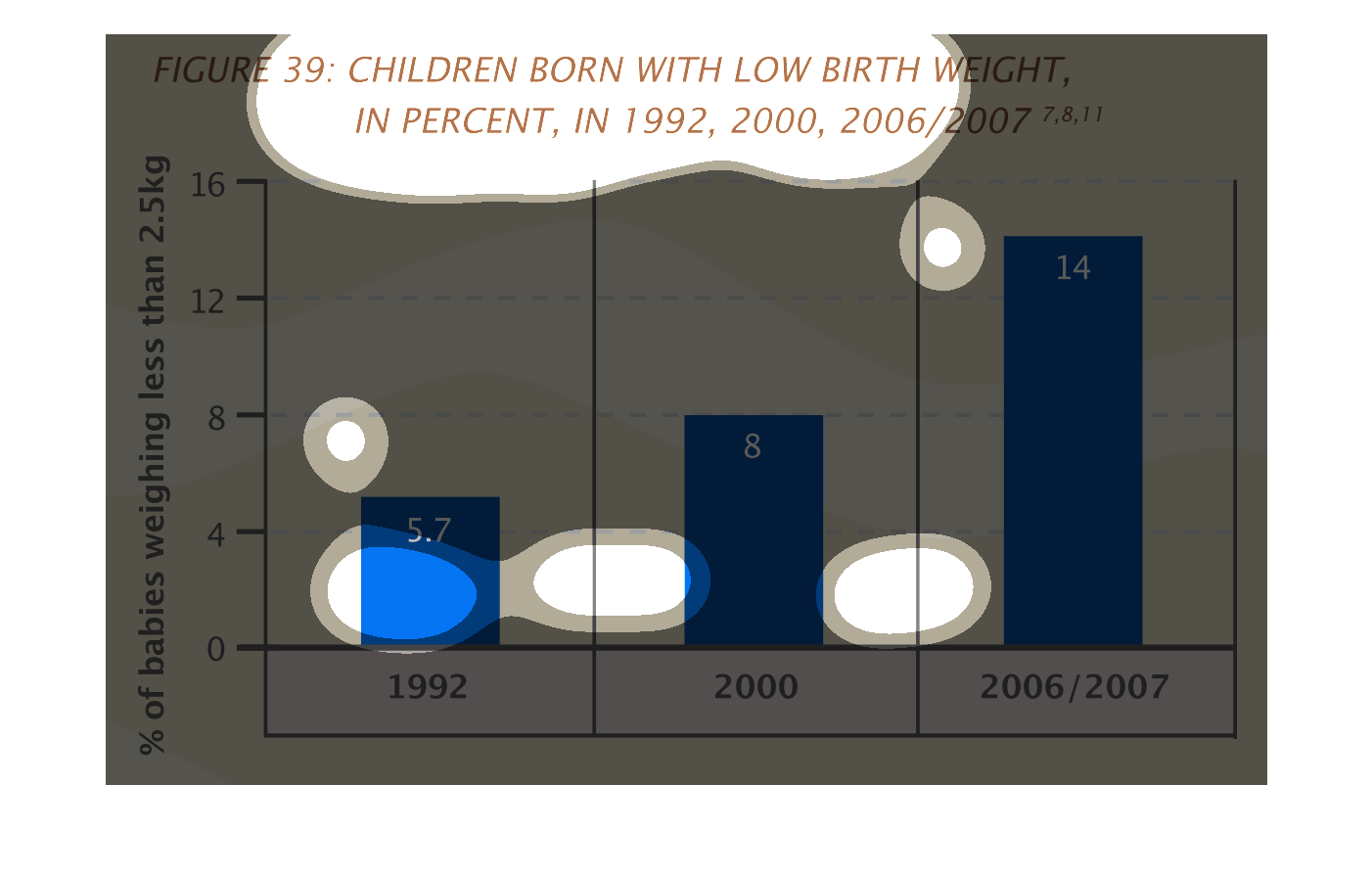 FIGURE 39: CHILDREN BORN WITH LOW BIRTH WEIGHT, IN PERCENT, IN 1992, 2000, 2006/2007 $^{7,8,11}$

% of babies weighing less than 2.5kg

16
12
8
4
0

5.7
8
14

1992
2000
2006/2007